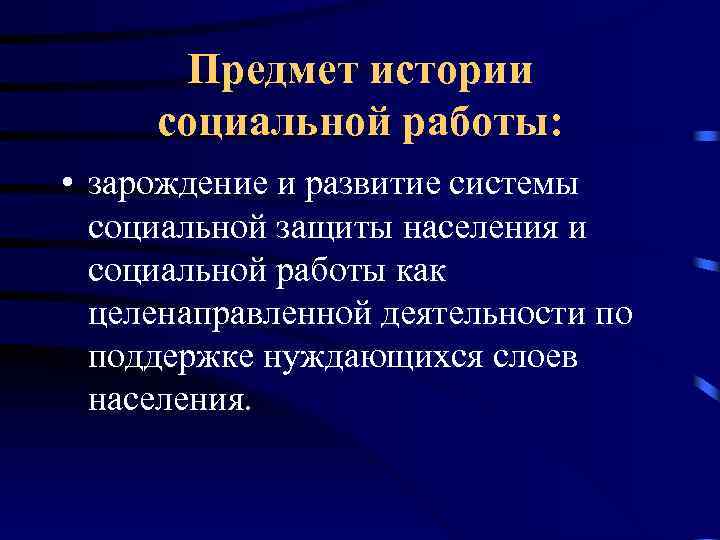 Предмет истории социальной работы:

• зарождение и развитие системы социальной защиты населения и социальной работы как целенаправленной деятельности по поддержке нуждающихся слоев населения.